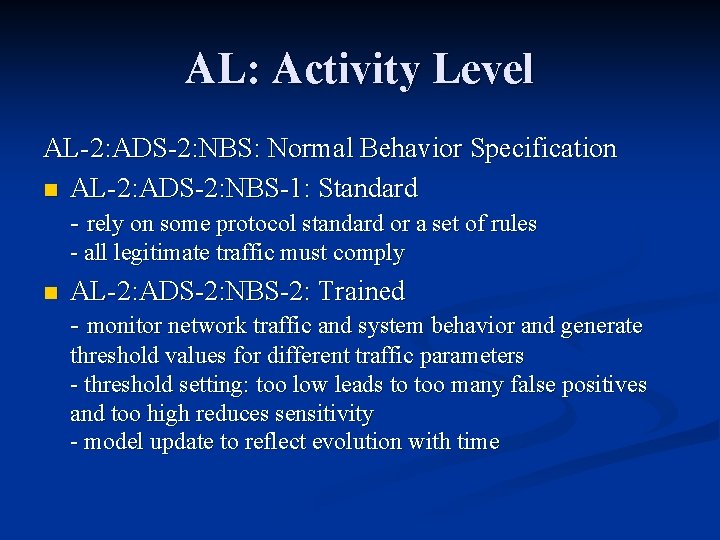 AL: Activity Level

AL-2:ADS-2:NBS: Normal Behavior Specification

- AL-2:ADS-2:NBS-1: Standard

- rely on some protocol standard or a set of rules
- all legitimate traffic must comply

- AL-2:ADS-2:NBS-2: Trained

- monitor network traffic and system behavior and generate threshold values for different traffic parameters
- threshold setting: too low leads to too many false positives and too high reduces sensitivity
- model update to reflect evolution with time